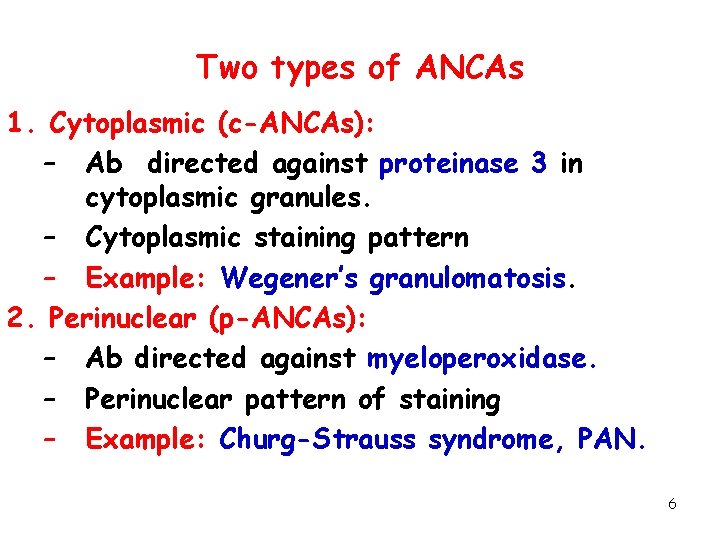 Two types of ANCAs

1. Cytoplasmic (c-ANCAs):
– Ab directed against proteinase 3 in cytoplasmic granules.
– Cytoplasmic staining pattern
– Example: Wegener's granulomatosis.

2. Perinuclear (p-ANCAs):
– Ab directed against myeloperoxidase.
– Perinuclear pattern of staining
– Example: Churg-Strauss syndrome, PAN.

6